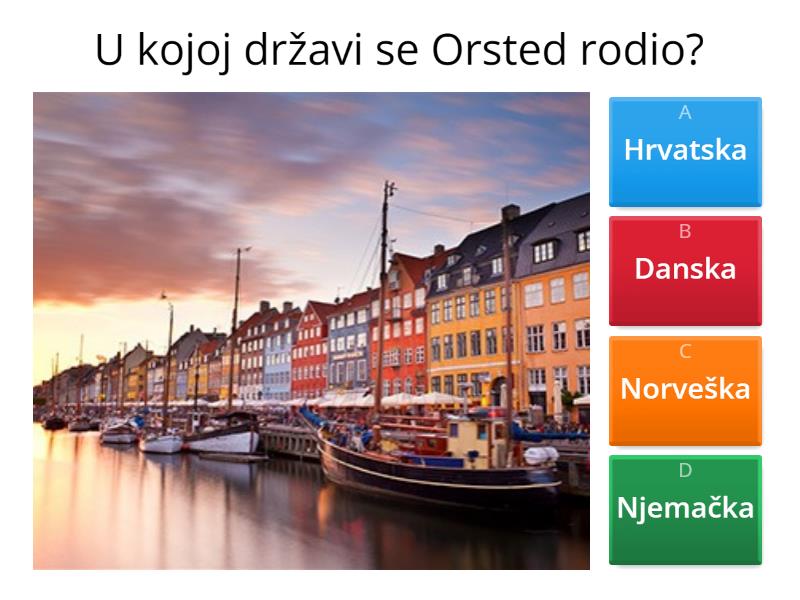 U kojoj državi se Orsted rodio?

A
Hrvatska

B
Danska

C
Norveška

D
Njemačka